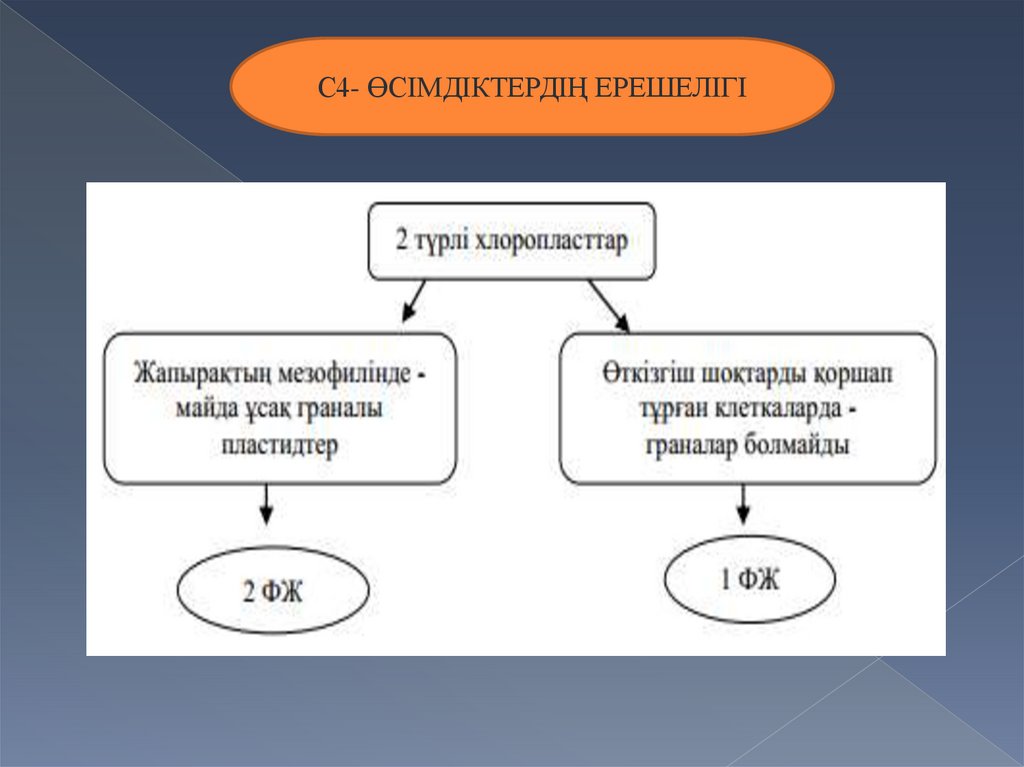 С4- ӨСІМДІКТЕРДІҢ ЕРЕШЕЛІГІ

2 түрлі хлоропласттар

Жапырақтың мезофилінде - майда ұсақ граналы пластидтер

Өткізгіш шоқтарды қоршап тұрған клеткаларда - граналар болмайды

2 ФЖ

1 ФЖ